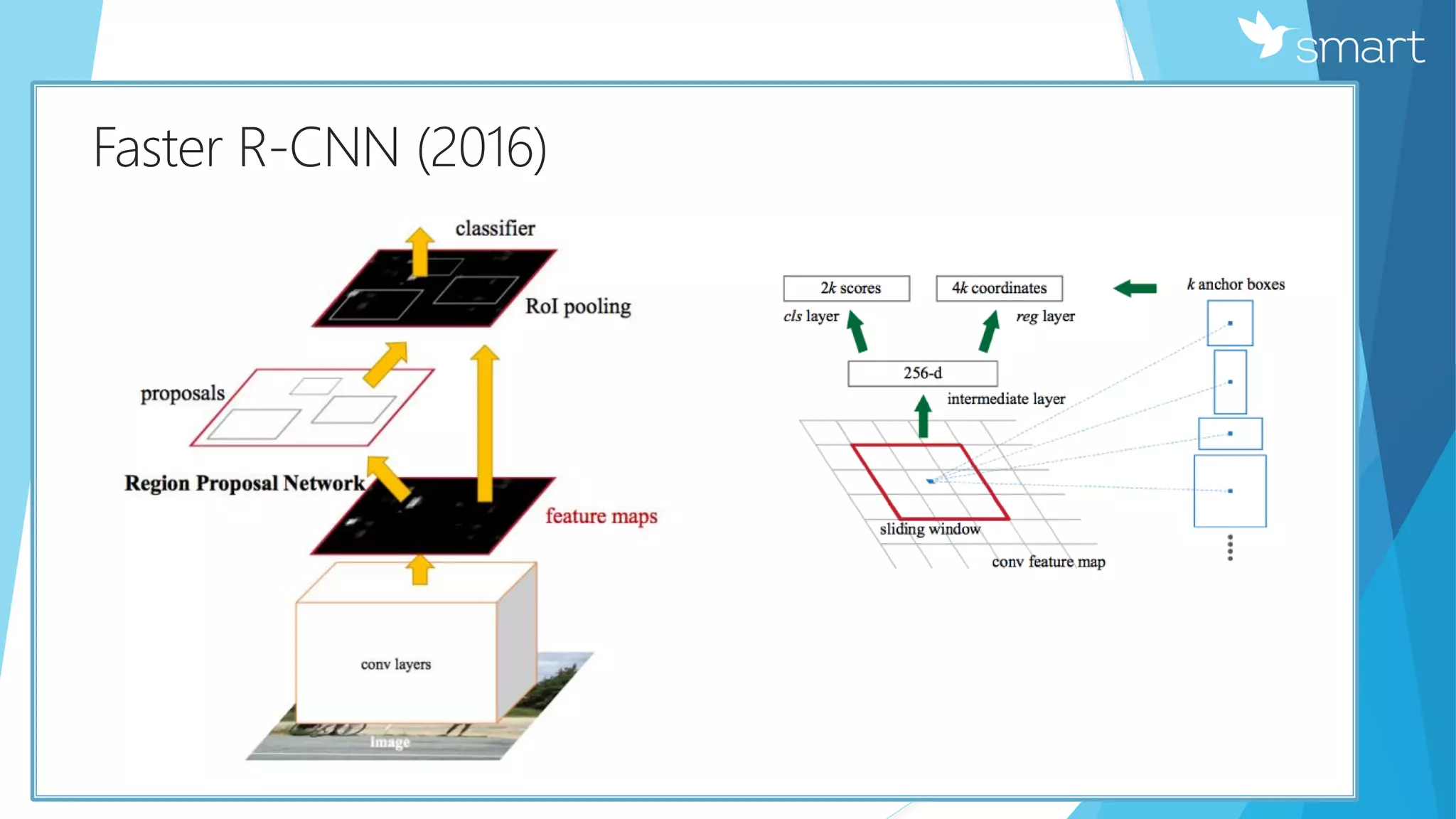 smart

Faster R-CNN (2016)

classifier

RoI pooling

proposals

Region Proposal Network

feature maps

conv layers

image

2k scores

4k coordinates

k anchor boxes

cls layer

reg layer

256-d

intermediate layer

sliding window

conv feature map